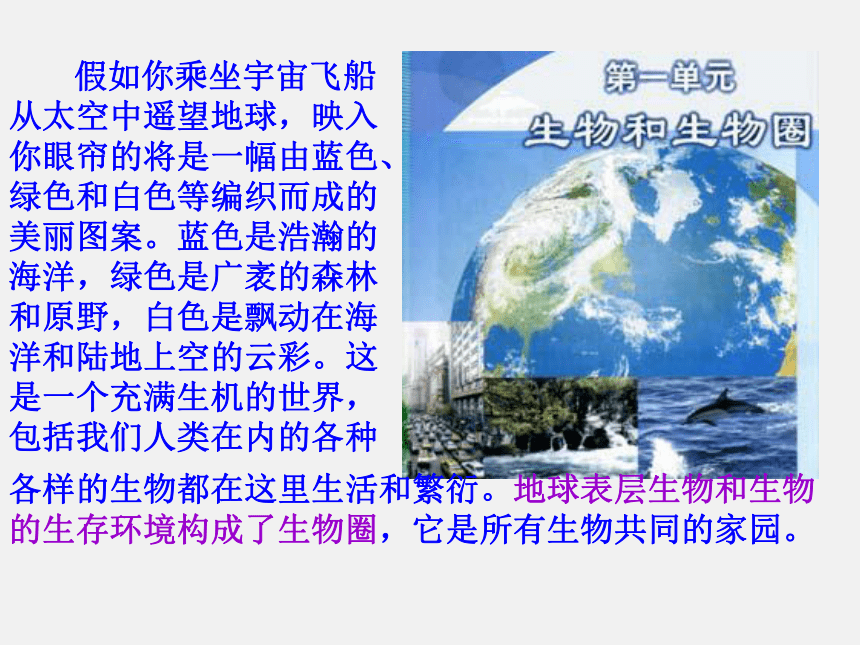 假如你乘坐宇宙飞船从太空中遥望地球，映入你眼帘的将是一幅由蓝色、绿色和白色等编织而成的美丽图案。蓝色是浩瀚的海洋，绿色是广袤的森林和原野，白色是飘动在海洋和陆地上空的云彩。这是一个充满生机的世界，包括我们人类在内的各种各样的生物都在这里生活和繁衍。地球表层生物和生物的生存环境构成了生物圈，它是所有生物共同的家园。

第一单元
生物和生物圈